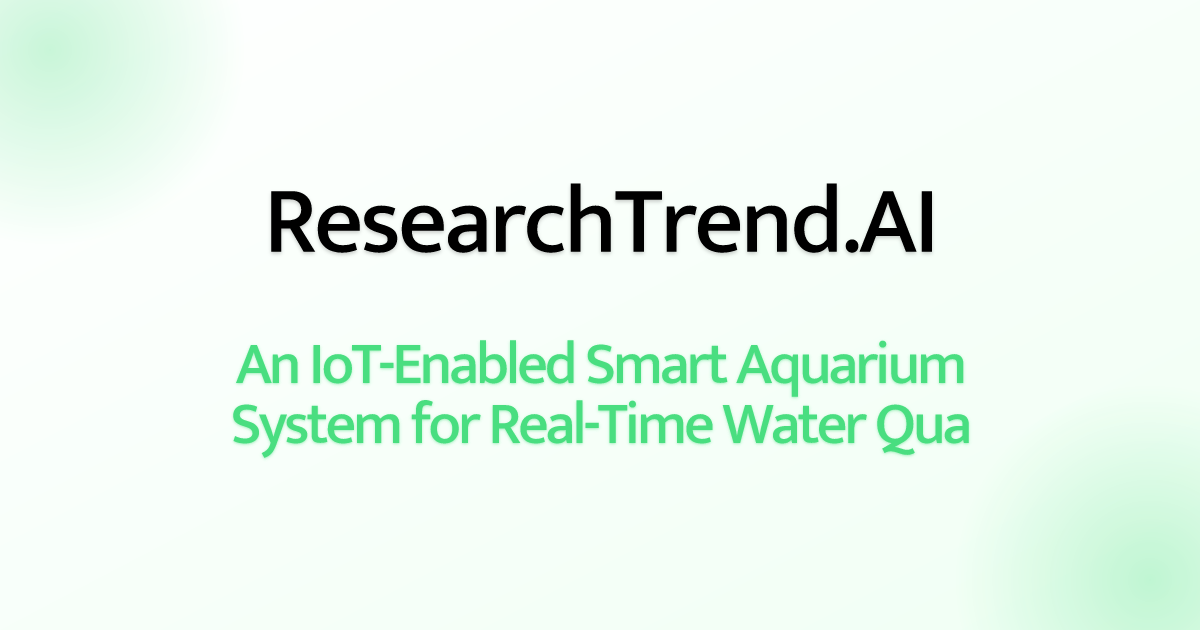 ResearchTrend.AI

An IoT-Enabled Smart Aquarium System for Real-Time Water Qua